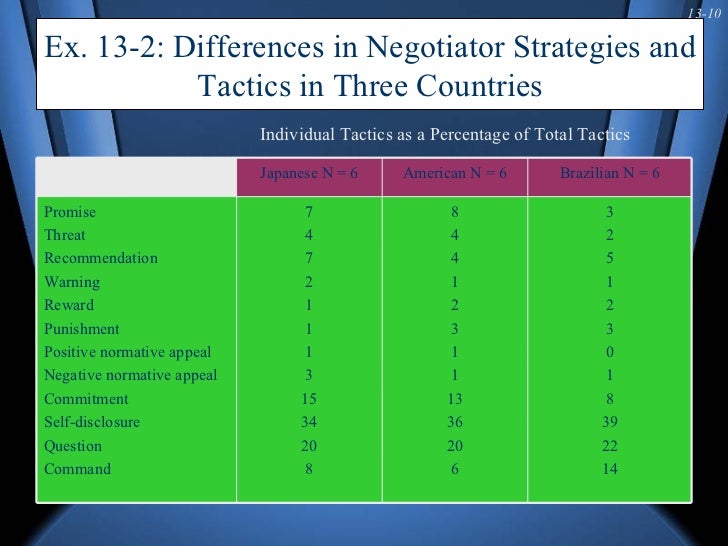 13-10

Ex. 13-2: Differences in Negotiator Strategies and Tactics in Three Countries

Individual Tactics as a Percentage of Total Tactics

| | Japanese N = 6 | American N = 6 | Brazilian N = 6 |
|---|---|---|---|
| Promise | 7 | 8 | 3 |
| Threat | 4 | 4 | 2 |
| Recommendation | 7 | 4 | 5 |
| Warning | 2 | 1 | 1 |
| Reward | 1 | 2 | 2 |
| Punishment | 1 | 3 | 3 |
| Positive normative appeal | 1 | 1 | 0 |
| Negative normative appeal | 3 | 1 | 1 |
| Commitment | 15 | 13 | 8 |
| Self-disclosure | 34 | 36 | 39 |
| Question | 20 | 20 | 22 |
| Command | 8 | 6 | 14 |